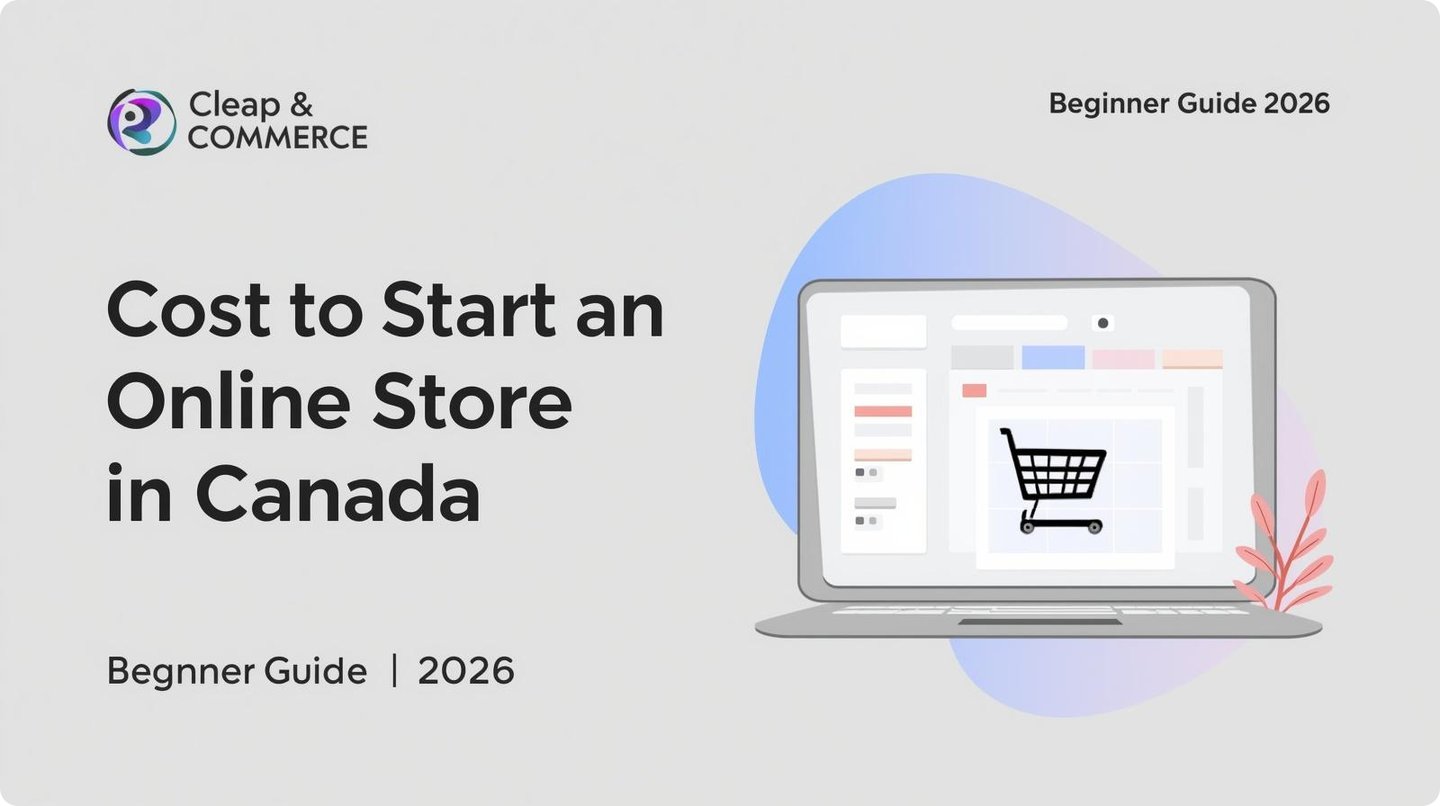 Cleap &
COMMERCE

Beginner Guide 2026

Cost to Start an Online Store in Canada

Begnner Guide | 2026